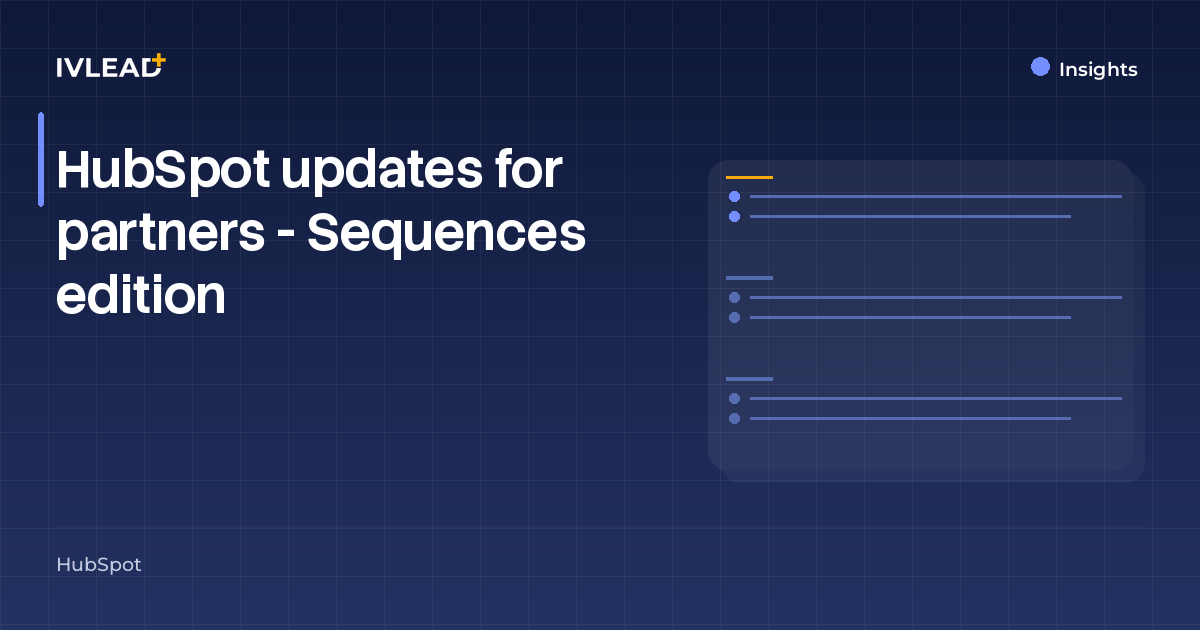 IVLEAD+

Insights

HubSpot updates for partners - Sequences edition

HubSpot